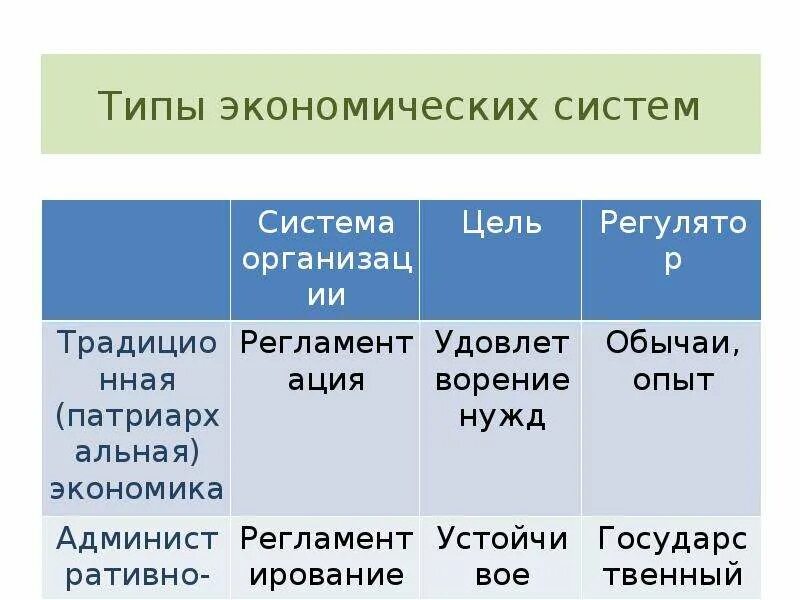 Типы экономических систем

| | Система организации | Цель | Регулятор |
|---|---|---|---|
| Традиционная (патриархальная) экономика | Регламентация | Удовлетворение нужд | Обычаи, опыт |
| Административно- | Регламентирование | Устойчивое | Государственный |